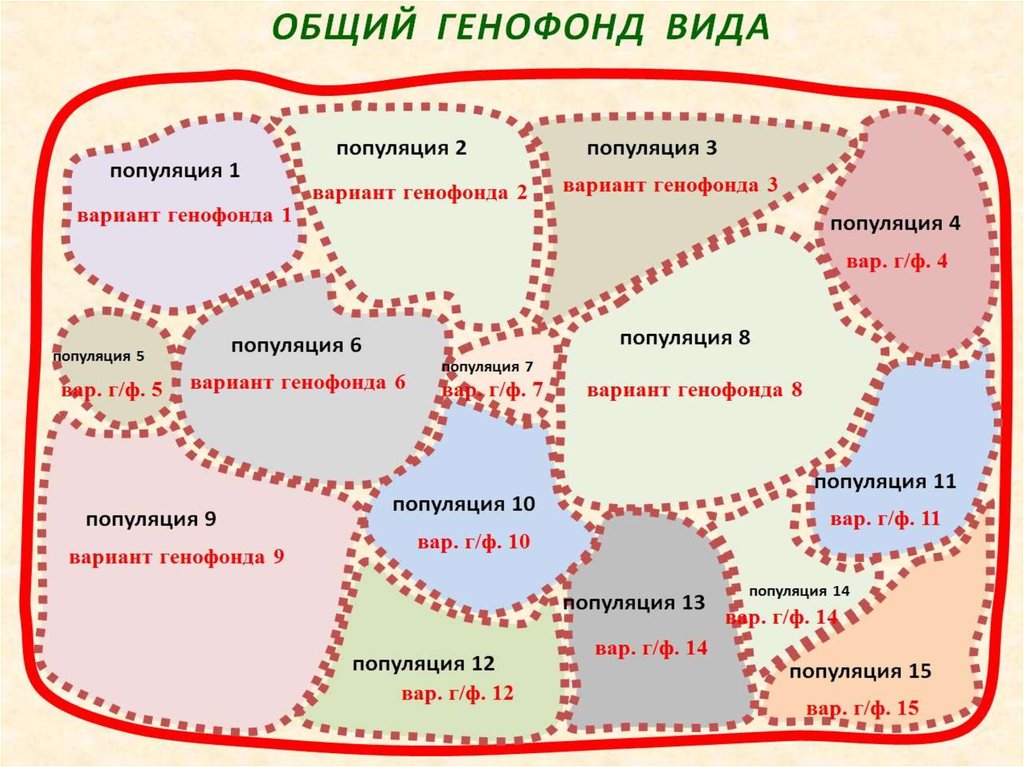 ОБЩИЙ ГЕНОФОНД ВИДА

популяция 1
вариант генофонда 1

популяция 2
вариант генофонда 2

популяция 3
вариант генофонда 3

популяция 4
вар. г/ф. 4

популяция 5
вар. г/ф. 5

популяция 6
вариант генофонда 6

популяция 7
вар. г/ф. 7

популяция 8
вариант генофонда 8

популяция 9
вариант генофонда 9

популяция 10
вар. г/ф. 10

популяция 11
вар. г/ф. 11

популяция 12
вар. г/ф. 12

популяция 13
вар. г/ф. 14

популяция 14
вар. г/ф. 14

популяция 15
вар. г/ф. 15